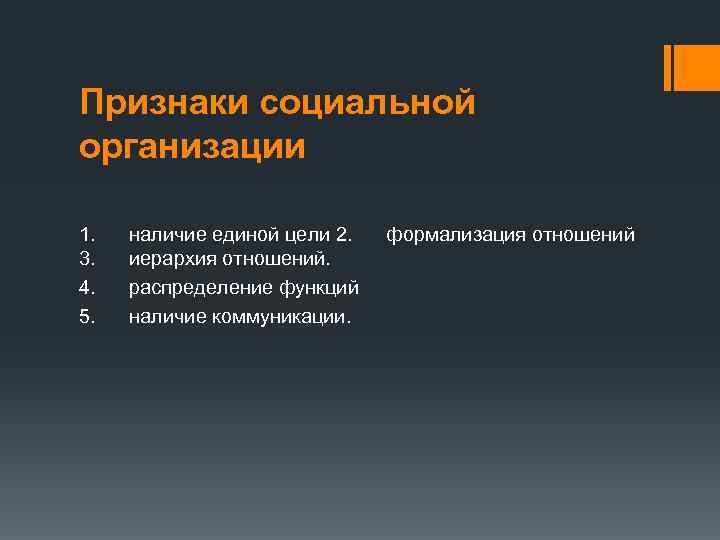 Признаки социальной организации

1. наличие единой цели 2. формализация отношений
3. иерархия отношений.
4. распределение функций
5. наличие коммуникации.